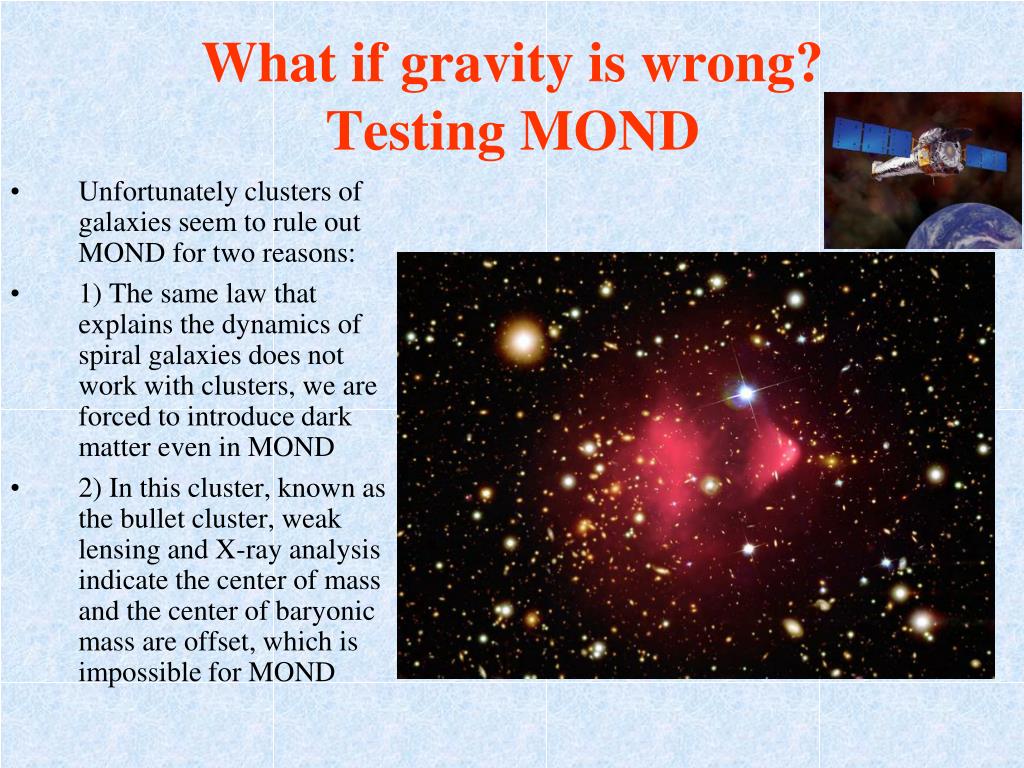 What if gravity is wrong?
Testing MOND

• Unfortunately clusters of galaxies seem to rule out MOND for two reasons:

• 1) The same law that explains the dynamics of spiral galaxies does not work with clusters, we are forced to introduce dark matter even in MOND

• 2) In this cluster, known as the bullet cluster, weak lensing and X-ray analysis indicate the center of mass and the center of baryonic mass are offset, which is impossible for MOND